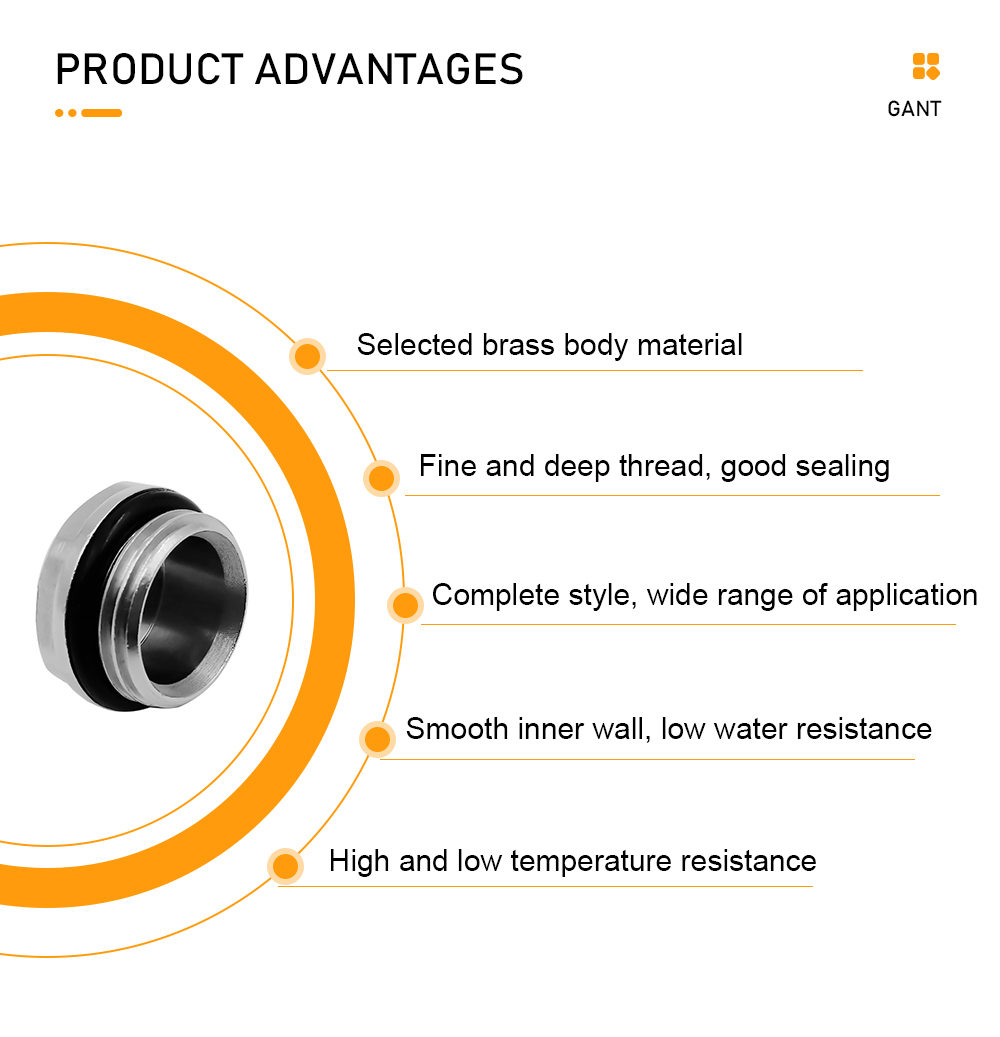 PRODUCT ADVANTAGES

GANT

Selected brass body material

Fine and deep thread, good sealing

Complete style, wide range of application

Smooth inner wall, low water resistance

High and low temperature resistance